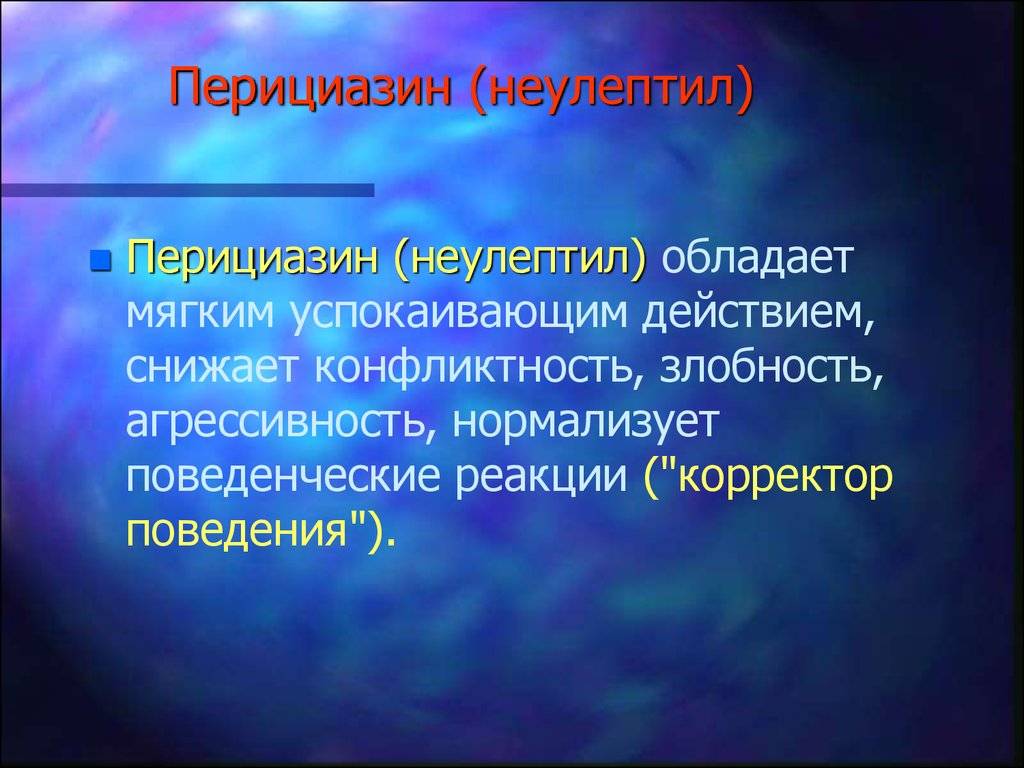 Перициазин (неулептил)

Перициазин (неулептил) обладает мягким успокаивающим действием, снижает конфликтность, злобность, агрессивность, нормализует поведенческие реакции ("корректор поведения").